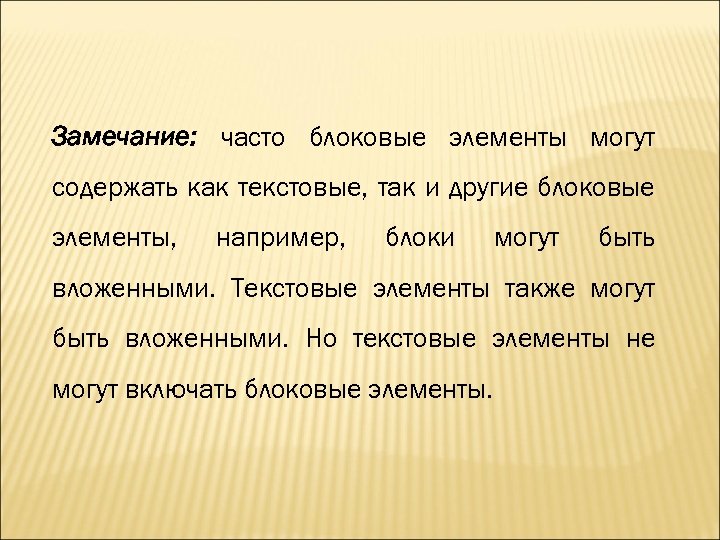 Замечание: часто блоковые элементы могут содержать как текстовые, так и другие блоковые элементы, например, блоки могут быть вложенными. Текстовые элементы также могут быть вложенными. Но текстовые элементы не могут включать блоковые элементы.